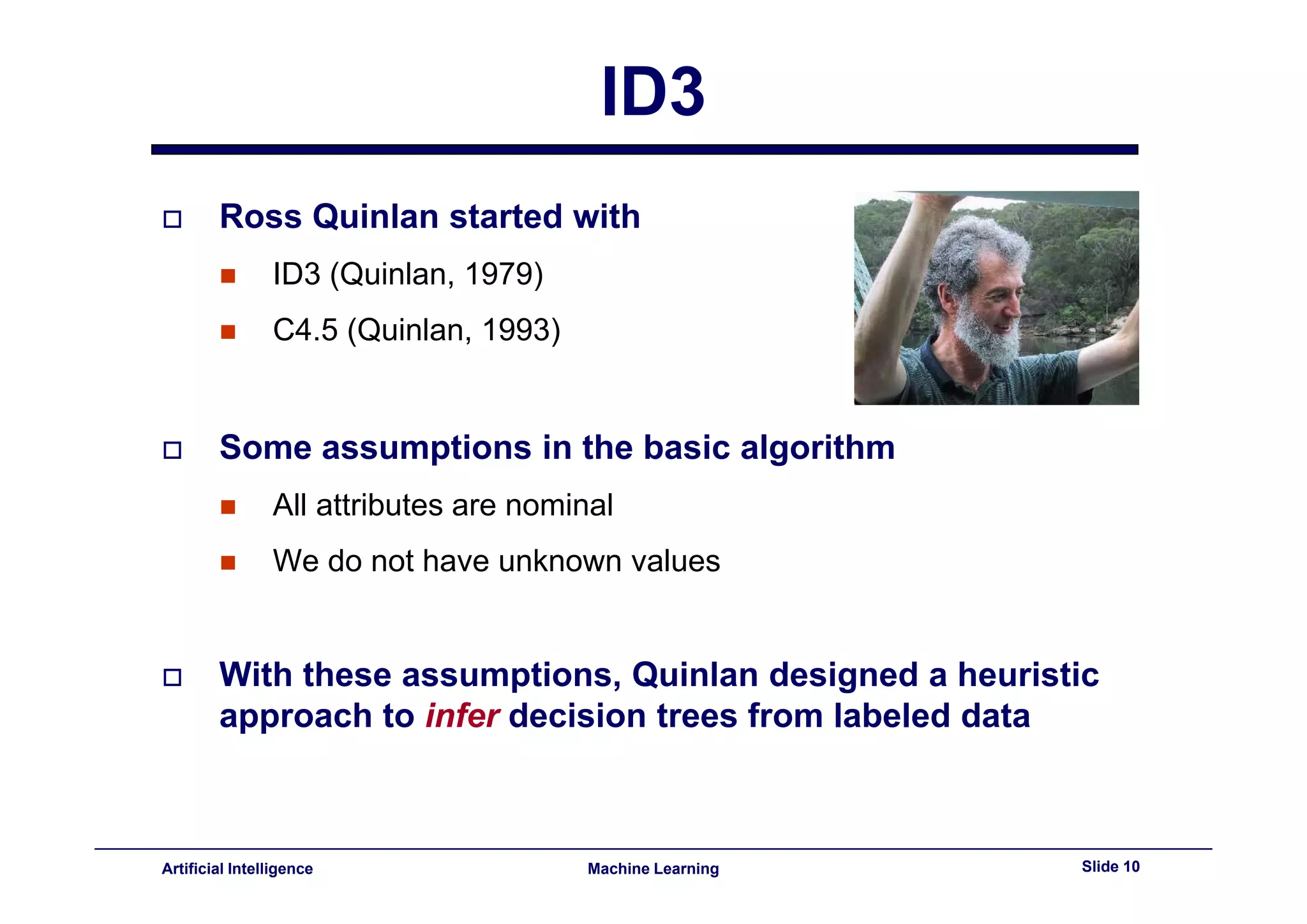 ID3

Ross Quinlan started with

ID3 (Quinlan, 1979)

C4.5 (Quinlan, 1993)

Some assumptions in the basic algorithm

All attributes are nominal

We do not have unknown values

With these assumptions, Quinlan designed a heuristic approach to infer decision trees from labeled data

Artificial Intelligence

Machine Learning

Slide 10